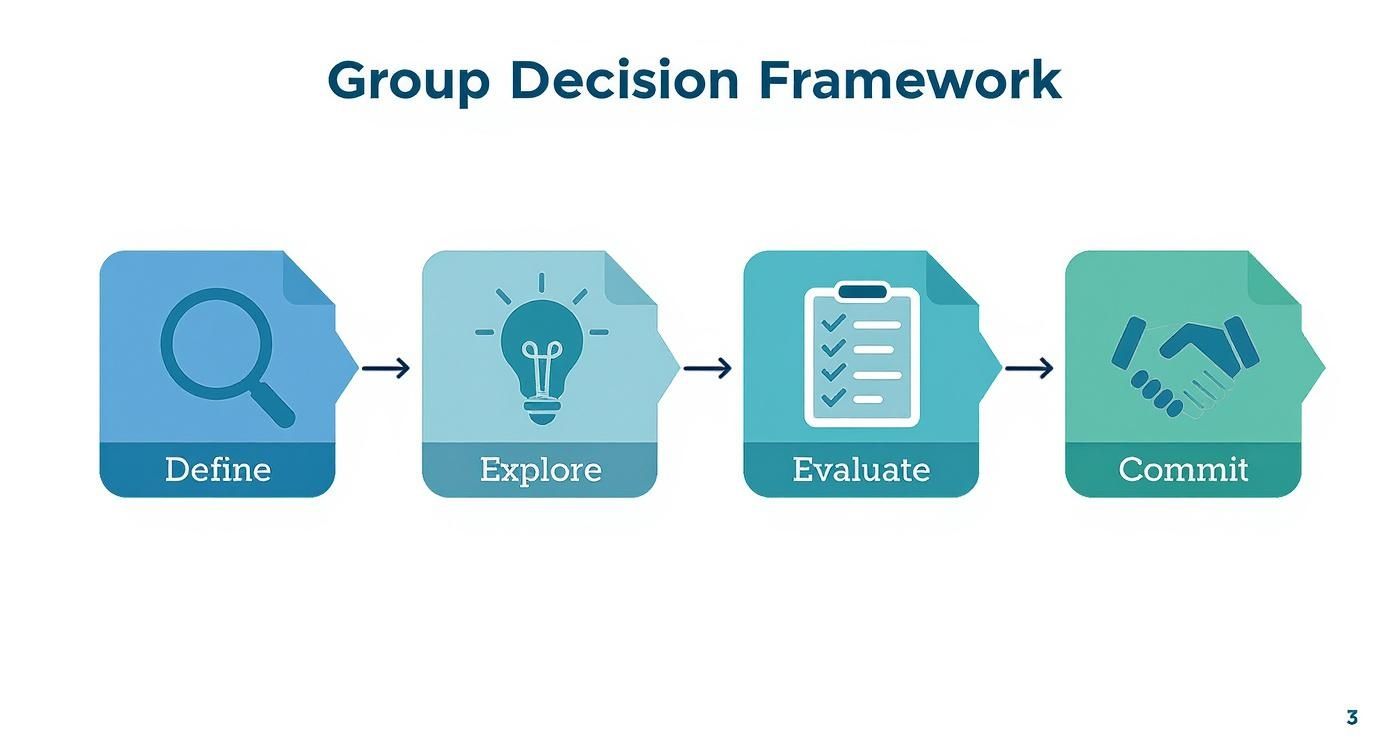 Group Decision Framework

Define

Explore

Evaluate

Commit

3